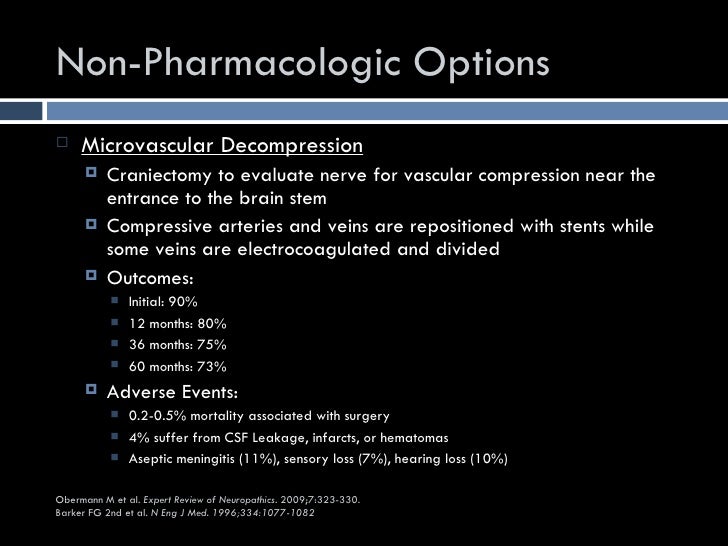 Non-Pharmacologic Options

Microvascular Decompression

Craniectomy to evaluate nerve for vascular compression near the entrance to the brain stem

Compressive arteries and veins are repositioned with stents while some veins are electrocoagulated and divided

Outcomes:

Initial: 90%

12 months: 80%

36 months: 75%

60 months: 73%

Adverse Events:

0.2-0.5% mortality associated with surgery

4% suffer from CSF Leakage, infarcts, or hematomas

Aseptic meningitis (11%), sensory loss (7%), hearing loss (10%)

Obermann M et al. Expert Review of Neuropathics. 2009;7:323-330.
Barker FG 2nd et al. N Eng J Med. 1996;334:1077-1082